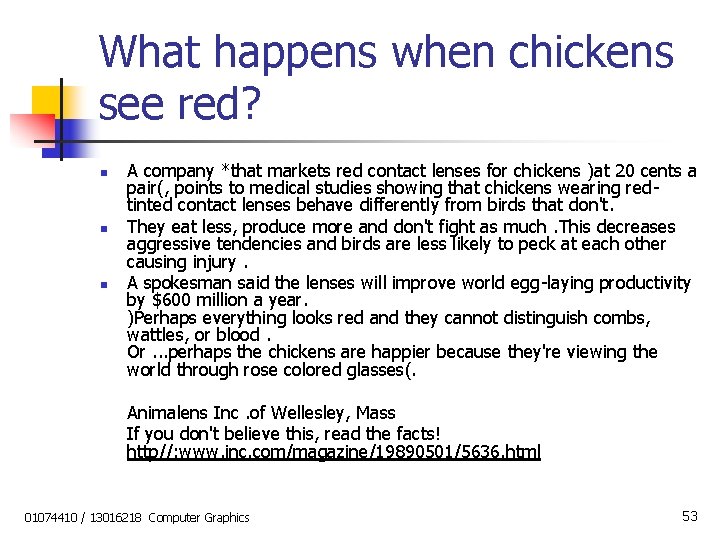 What happens when chickens see red?

- A company *that markets red contact lenses for chickens )at 20 cents a pair(, points to medical studies showing that chickens wearing red-tinted contact lenses behave differently from birds that don't.
- They eat less, produce more and don't fight as much .This decreases aggressive tendencies and birds are less likely to peck at each other causing injury .
- A spokesman said the lenses will improve world egg-laying productivity by $600 million a year.
)Perhaps everything looks red and they cannot distinguish combs, wattles, or blood .
Or ...perhaps the chickens are happier because they're viewing the world through rose colored glasses(.

Animalens Inc .of Wellesley, Mass
If you don't believe this, read the facts!
http//:www.inc.com/magazine/19890501/5636.html

01074410 / 13016218 Computer Graphics

53